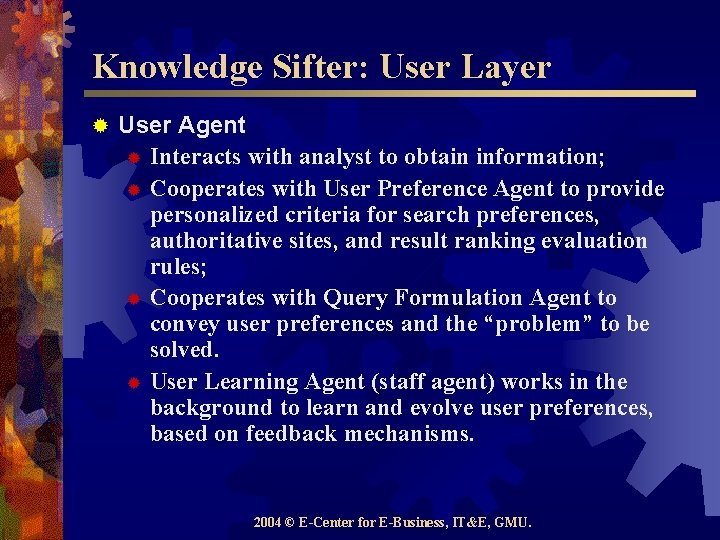 Knowledge Sifter: User Layer

User Agent

Interacts with analyst to obtain information;

Cooperates with User Preference Agent to provide personalized criteria for search preferences, authoritative sites, and result ranking evaluation rules;

Cooperates with Query Formulation Agent to convey user preferences and the “problem” to be solved.

User Learning Agent (staff agent) works in the background to learn and evolve user preferences, based on feedback mechanisms.

2004 © E-Center for E-Business, IT&E, GMU.